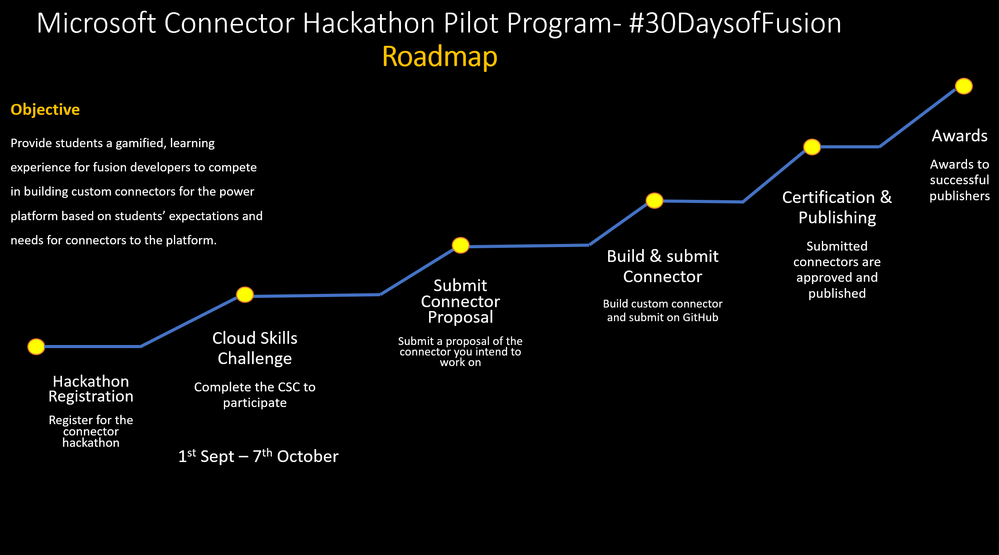 Microsoft Connector Hackathon Pilot Program- #30DaysofFusion
Roadmap

Objective

Provide students a gamified, learning experience for fusion developers to compete in building custom connectors for the power platform based on students' expectations and needs for connectors to the platform.

Hackathon Registration
Register for the connector hackathon

Cloud Skills Challenge
Complete the CSC to participate

1st Sept – 7th October

Submit Connector Proposal
Submit a proposal of the connector you intend to work on

Build & submit Connector
Build custom connector and submit on GitHub

Certification & Publishing
Submitted connectors are approved and published

Awards
Awards to successful publishers